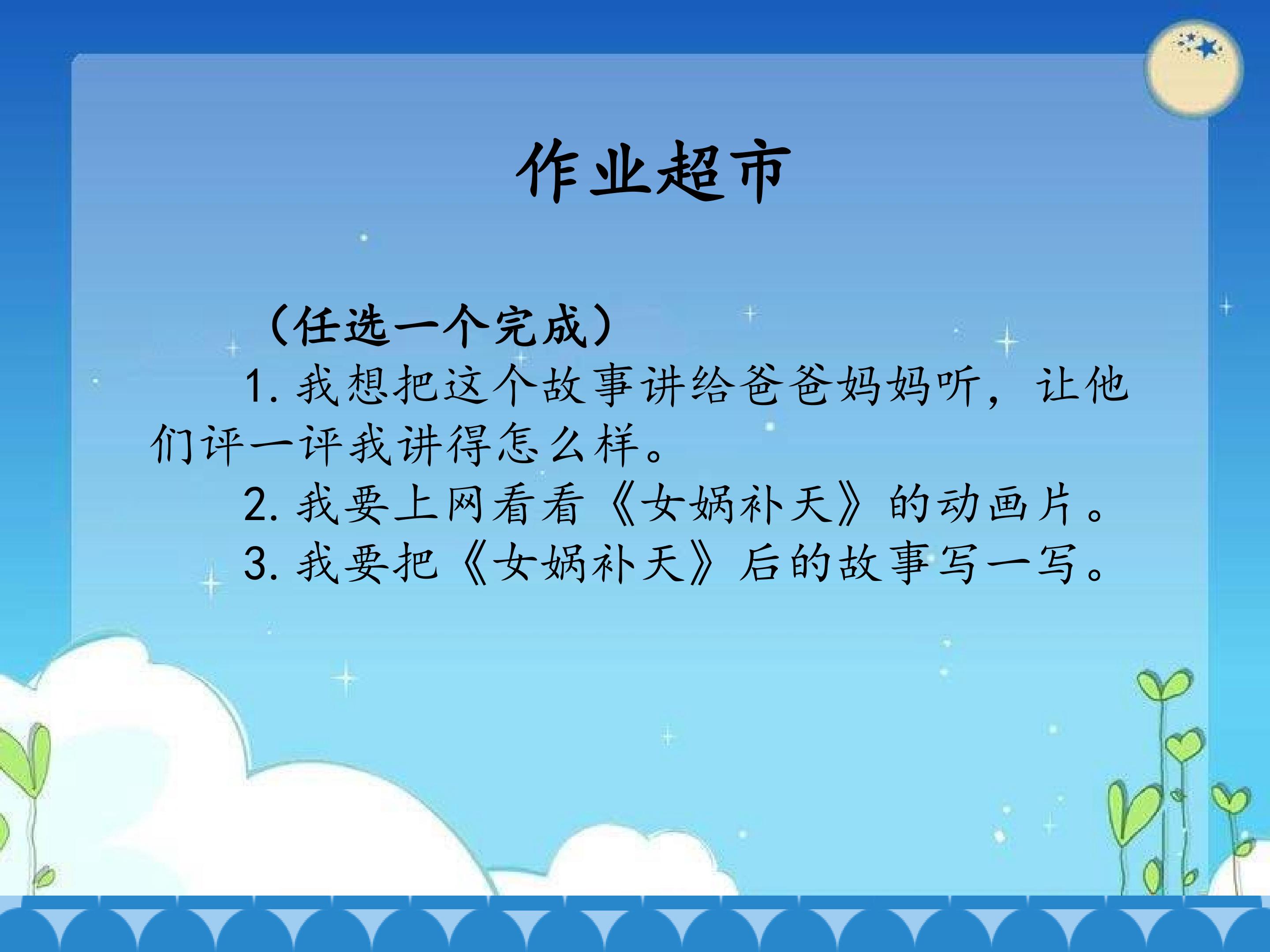 作业超市

（任选一个完成）

1.我想把这个故事讲给爸爸妈妈听，让他们评一评我讲得怎么样。

2.我要上网看看《女娲补天》的动画片。

3.我要把《女娲补天》后的故事写一写。